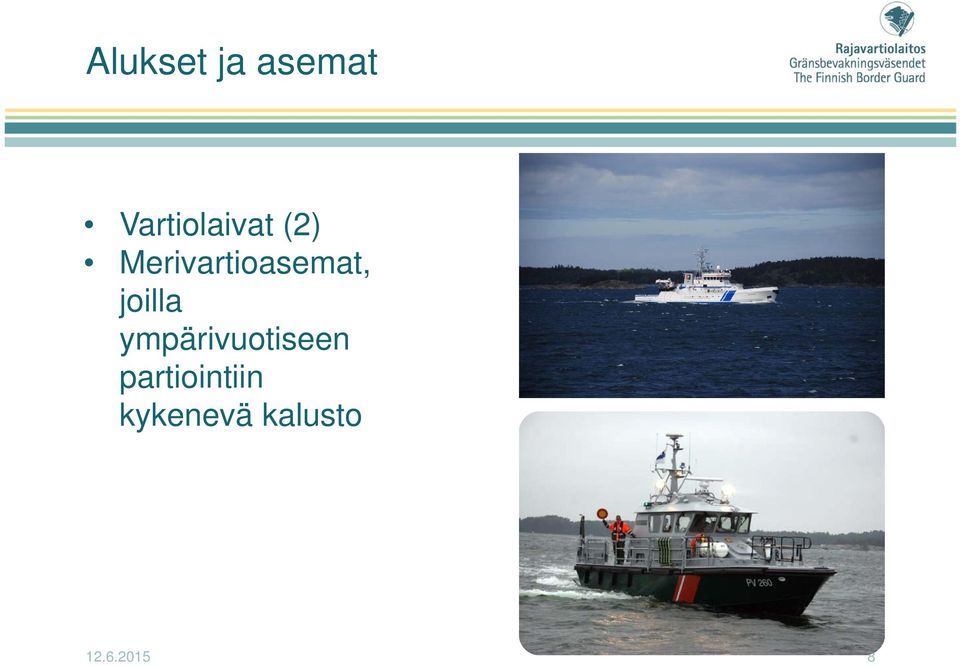 Alukset ja asemat

Rajavartiolaitos
Gränsbevakningsväsendet
The Finnish Border Guard

• Vartiolaivat (2)
• Merivartioasemat, joilla ympärivuotiseen partiointiin kykenevä kalusto

PV 260

12.6.2015

8